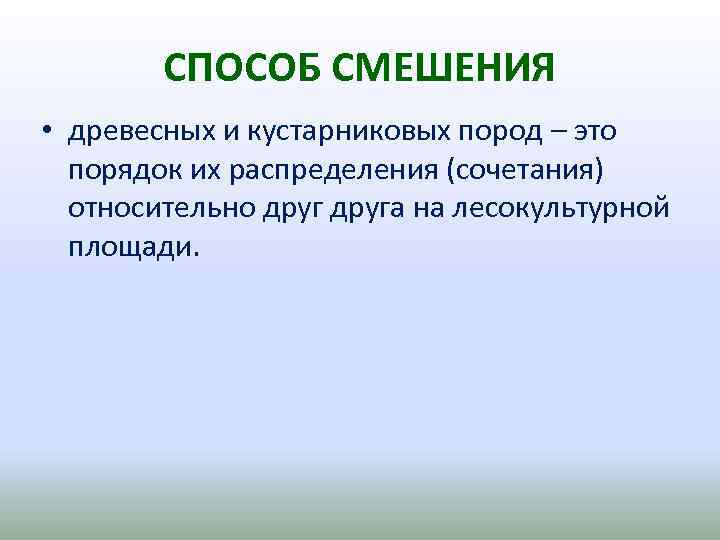 СПОСОБ СМЕШЕНИЯ

• древесных и кустарниковых пород – это порядок их распределения (сочетания) относительно друг друга на лесокультурной площади.